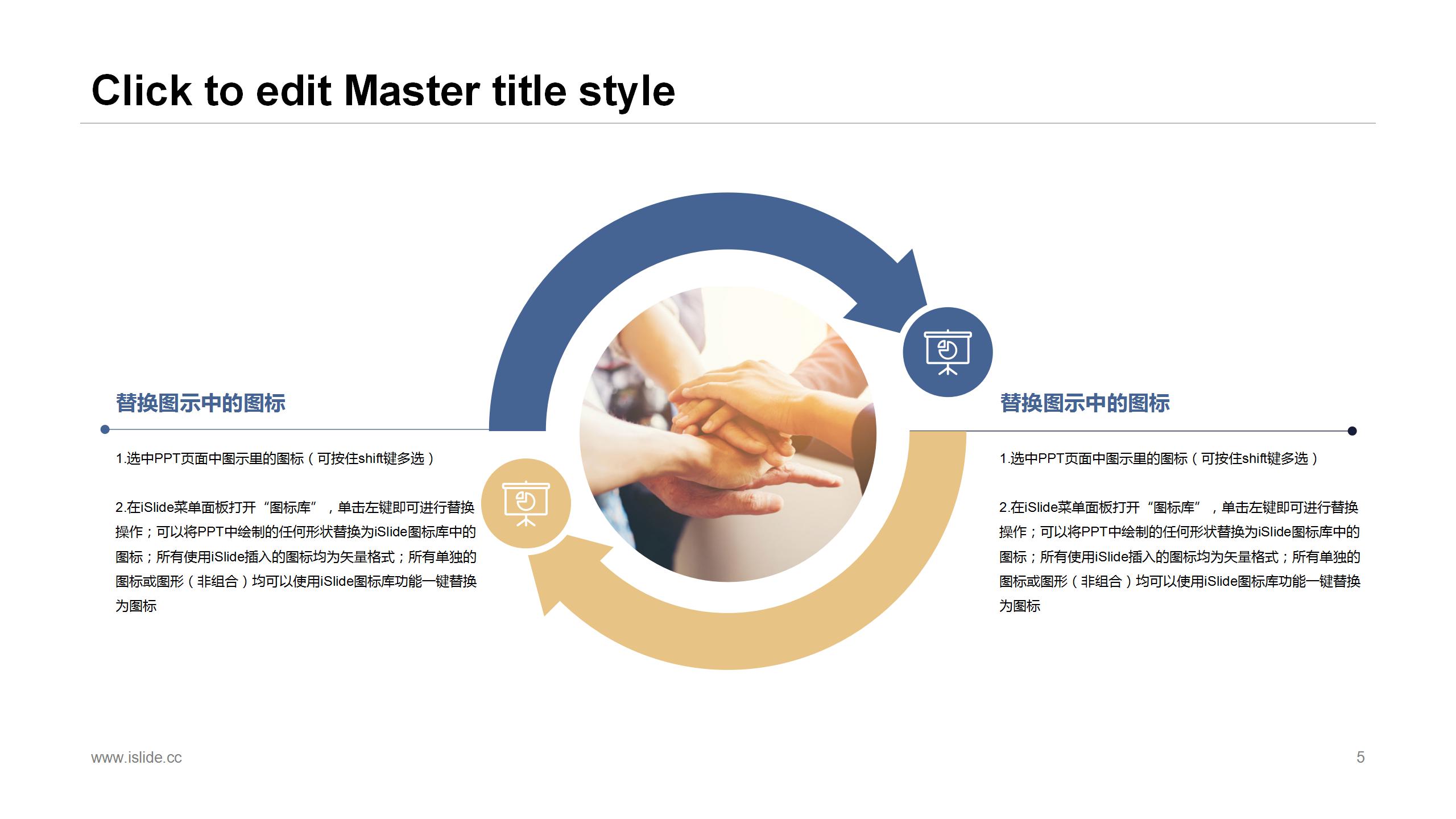 Click to edit Master title style

替换图示中的图标

1.选中PPT页面中图示里的图标（可按住shift键多选）

2.在iSlide菜单面板打开“图标库”，单击左键即可进行替换操作；可以将PPT中绘制的任何形状替换为iSlide图标库中的图标；所有使用iSlide插入的图标均为矢量格式；所有单独的图标或图形（非组合）均可以使用iSlide图标库功能一键替换为图标

替换图示中的图标

1.选中PPT页面中图示里的图标（可按住shift键多选）

2.在iSlide菜单面板打开“图标库”，单击左键即可进行替换操作；可以将PPT中绘制的任何形状替换为iSlide图标库中的图标；所有使用iSlide插入的图标均为矢量格式；所有单独的图标或图形（非组合）均可以使用iSlide图标库功能一键替换为图标

www.islide.cc

5